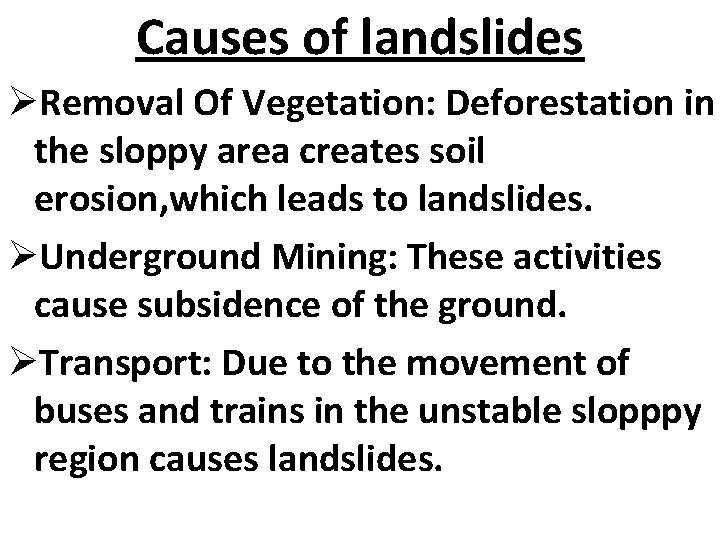 Causes of landslides

➢Removal Of Vegetation: Deforestation in the sloppy area creates soil erosion,which leads to landslides.

➢Underground Mining: These activities cause subsidence of the ground.

➢Transport: Due to the movement of buses and trains in the unstable slopppy region causes landslides.